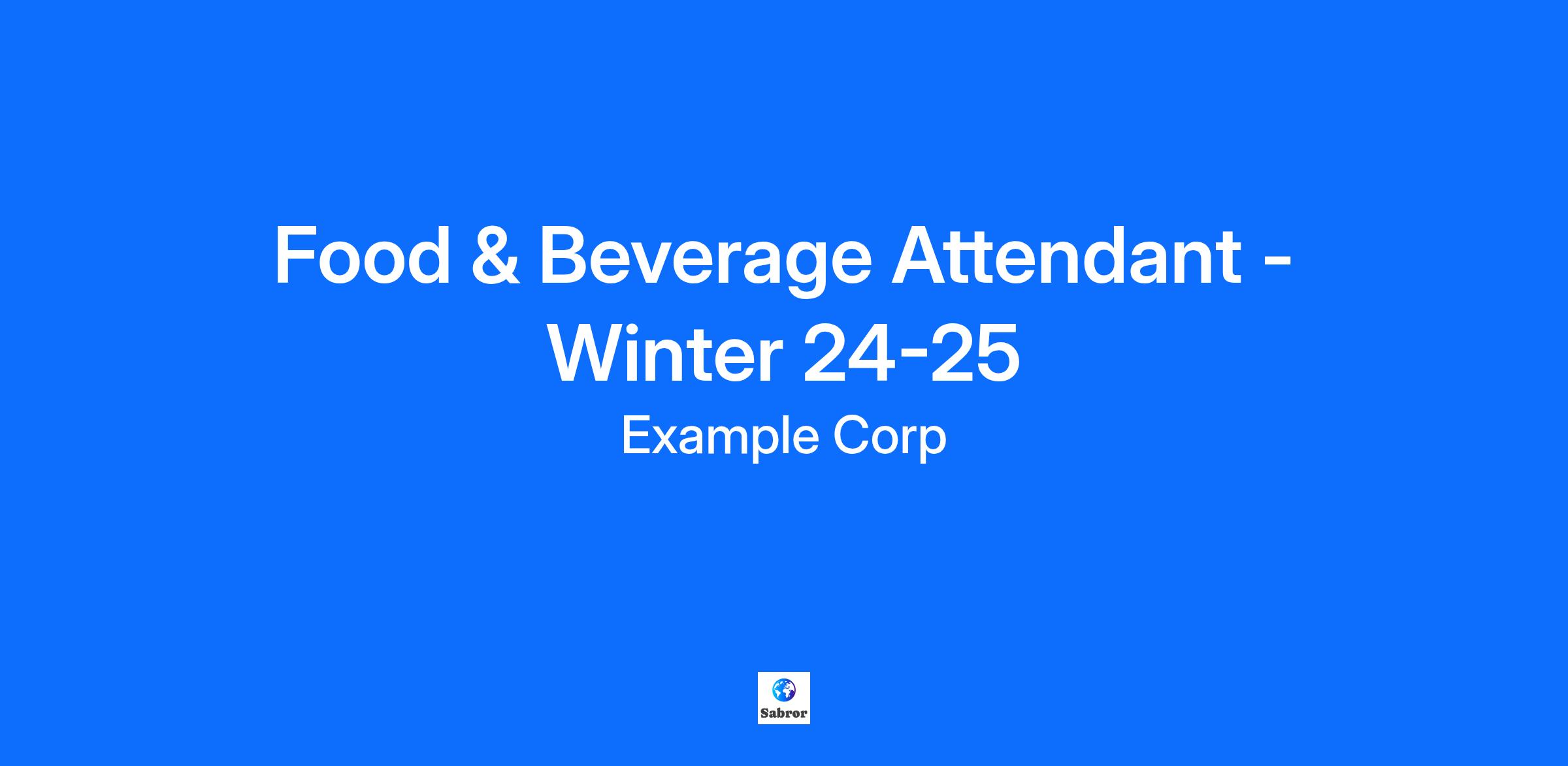 Food & Beverage Attendant - Winter 24-25

Example Corp

Sabror